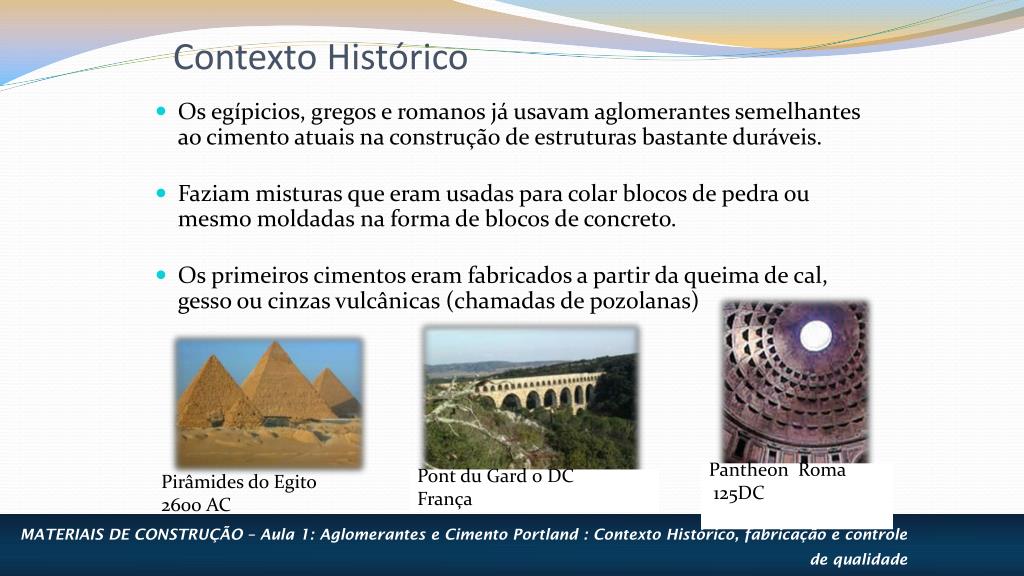 Contexto Histórico

Os egípicios, gregos e romanos já usavam aglomerantes semelhantes ao cimento atuais na construção de estruturas bastante duráveis.

Faziam misturas que eram usadas para colar blocos de pedra ou mesmo moldadas na forma de blocos de concreto.

Os primeiros cimentos eram fabricados a partir da queima de cal, gesso ou cinzas vulcânicas (chamadas de pozolanas)

Pirâmides do Egito 2600 AC

Pont du Gard 0 DC França

Pantheon Roma 125DC

MATERIAIS DE CONSTRUÇÃO – Aula 1: Aglomerantes e Cimento Portland : Contexto Histórico, fabricação e controle de qualidade